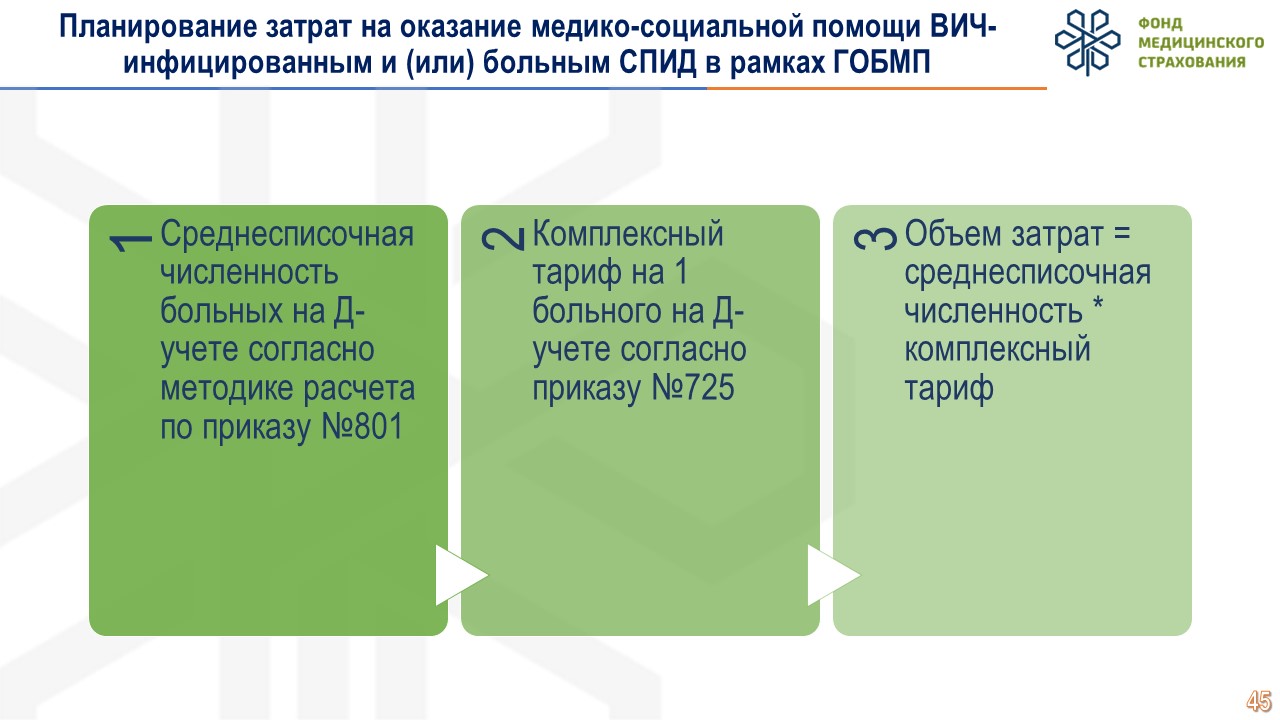 Планирование затрат на оказание медико-социальной помощи ВИЧ-инфицированным и (или) больным СПИД в рамках ГОБМП

ФОНД МЕДИЦИНСКОГО СТРАХОВАНИЯ

1 Среднесписочная численность больных на Д-учете согласно методике расчета по приказу №801

2 Комплексный тариф на 1 больного на Д-учете согласно приказу №725

3 Объем затрат = среднесписочная численность * комплексный тариф

45